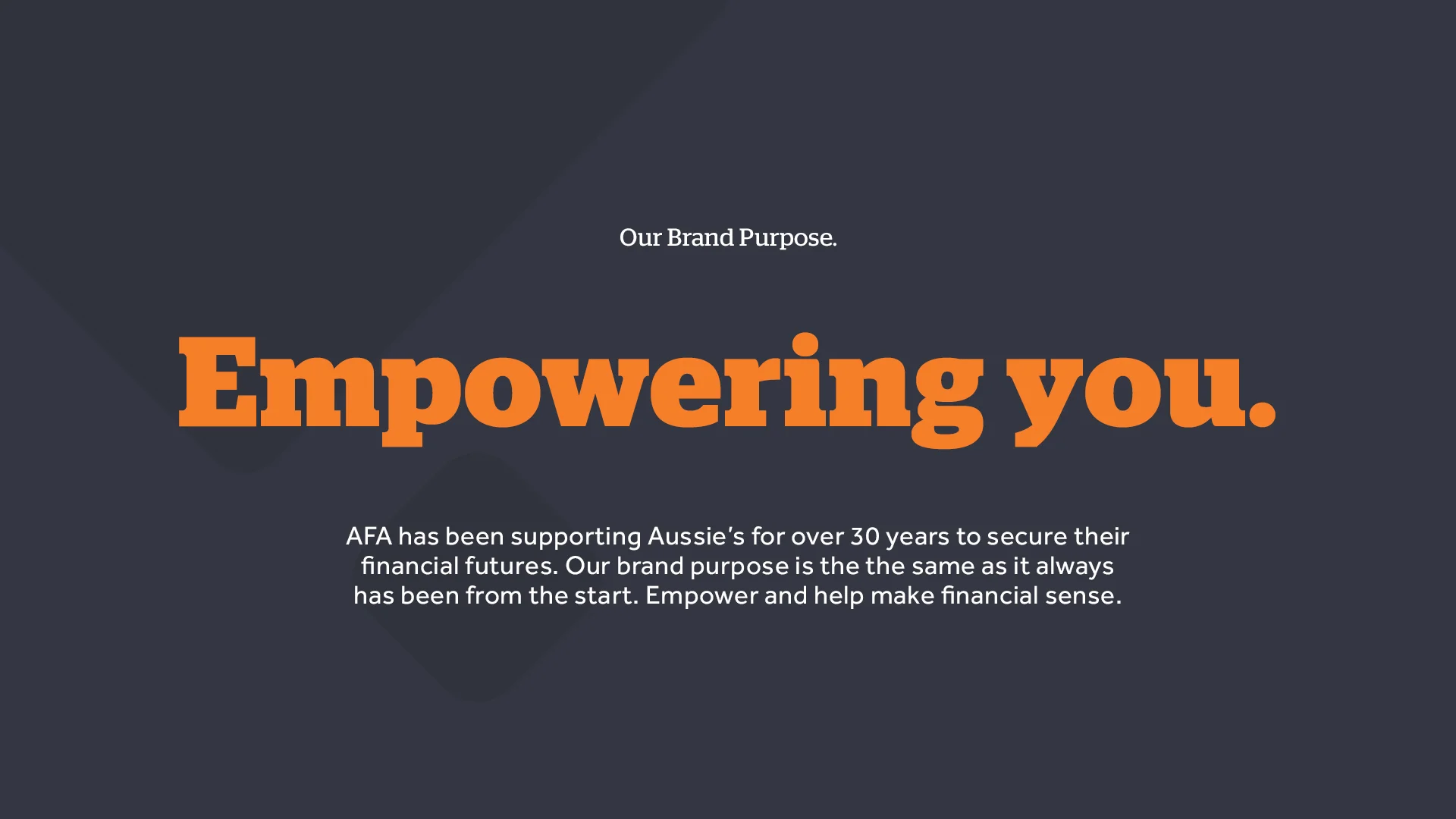 Our Brand Purpose.

Empowering you.

AFA has been supporting Aussie's for over 30 years to secure their financial futures. Our brand purpose is the the same as it always has been from the start. Empower and help make financial sense.